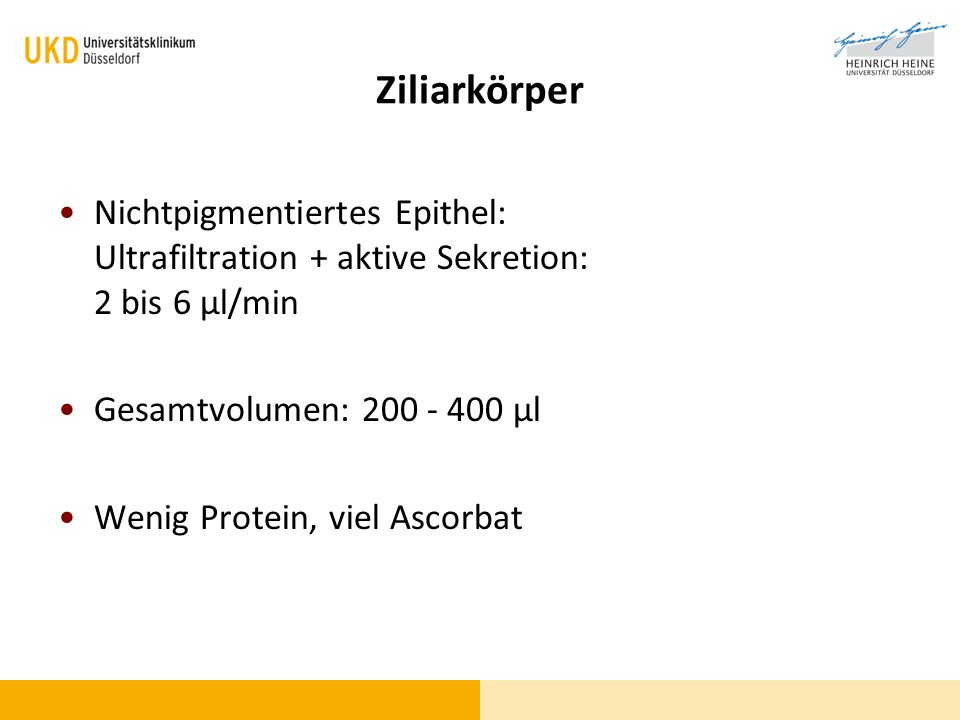 UKD Universitätsklinikum Düsseldorf

Heinrich Heine
HEINRICH HEINE
UNIVERSITÄT DÜSSELDORF

Ziliarkörper

• Nichtpigmentiertes Epithel: Ultrafiltration + aktive Sekretion: 2 bis 6 µl/min

• Gesamtvolumen: 200 - 400 µl

• Wenig Protein, viel Ascorbat